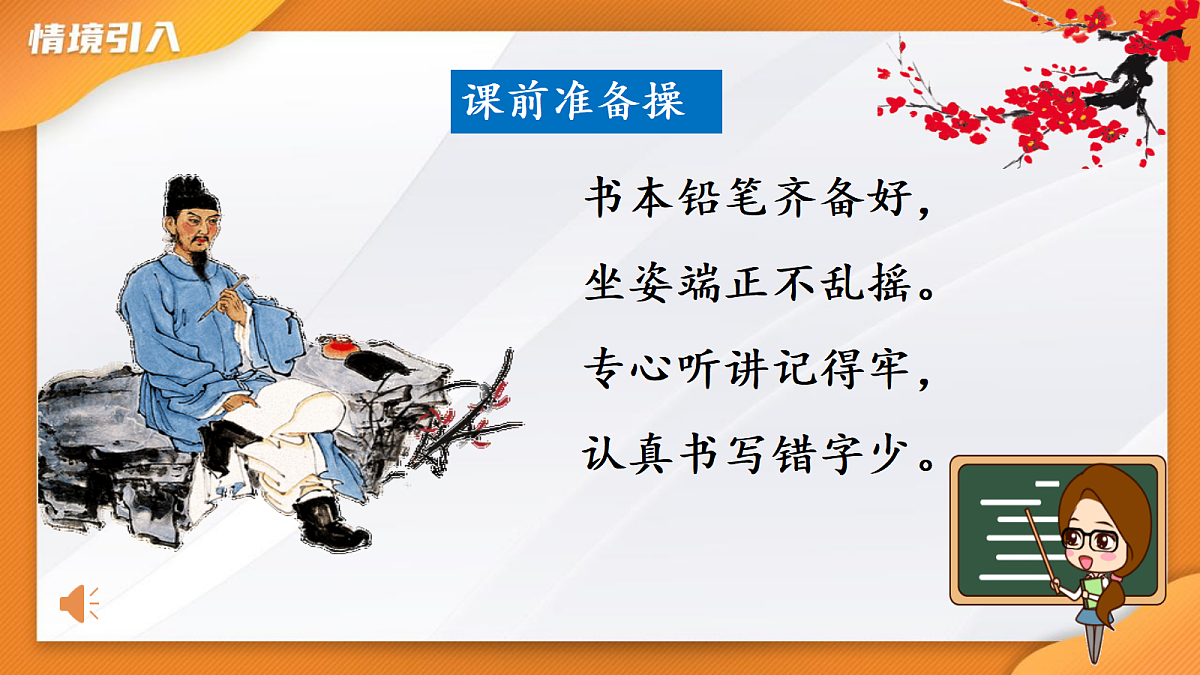 情境引入

课前准备操

书本铅笔齐备好，
坐姿端正不乱摇。
专心听讲记得牢，
认真书写错字少。